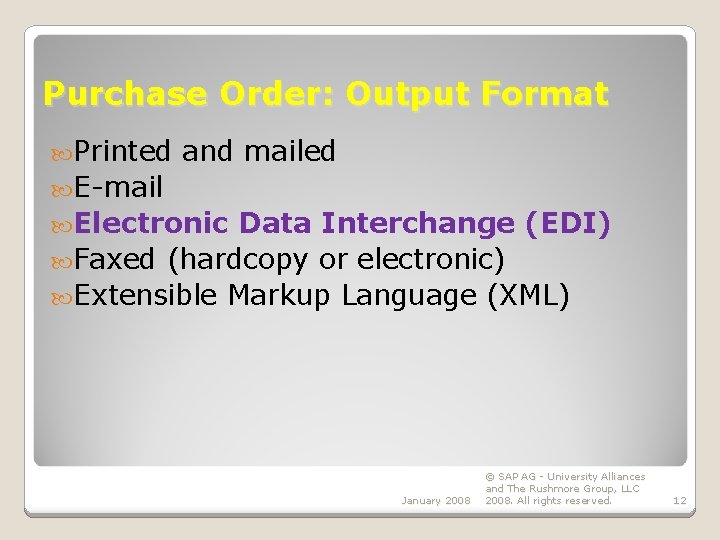 Purchase Order: Output Format

Printed and mailed
E-mail
Electronic Data Interchange (EDI)
Faxed (hardcopy or electronic)
Extensible Markup Language (XML)

January 2008

© SAP AG - University Alliances and The Rushmore Group, LLC 2008. All rights reserved.

12